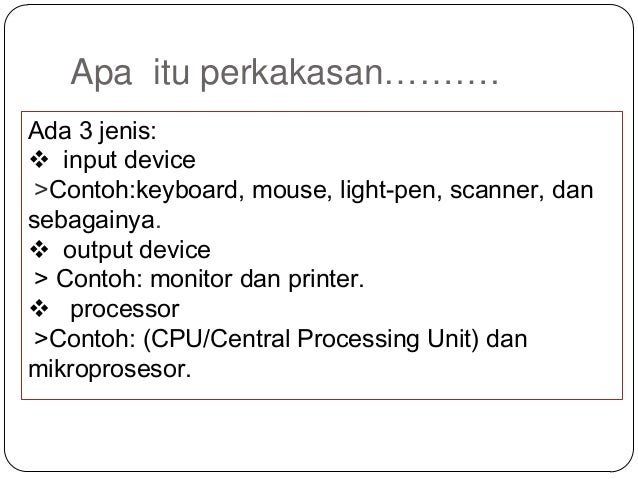 Apa itu perkakasan……….

Ada 3 jenis:
❖ input device
>Contoh:keyboard, mouse, light-pen, scanner, dan sebagainya.
❖ output device
> Contoh: monitor dan printer.
❖ processor
>Contoh: (CPU/Central Processing Unit) dan mikroprosesor.